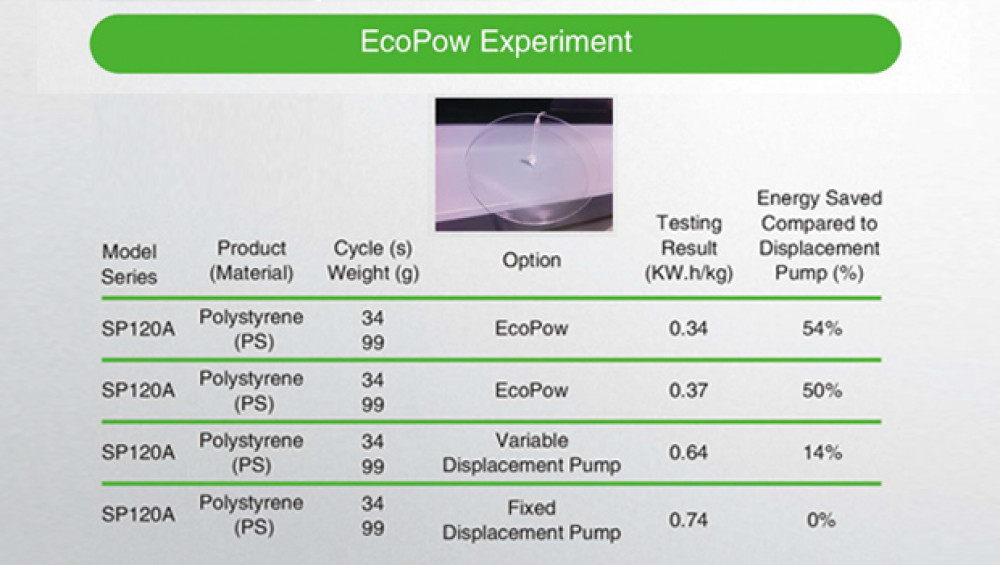 EcoPow Experiment

| Model Series | Product (Material) | Cycle (s) Weight (g) | Option | Testing Result (KW.h/kg) | Energy Saved Compared to Displacement Pump (%) |
|---|---|---|---|---|---|
| SP120A | Polystyrene (PS) | 34 99 | EcoPow | 0.34 | 54% |
| SP120A | Polystyrene (PS) | 34 99 | EcoPow | 0.37 | 50% |
| SP120A | Polystyrene (PS) | 34 99 | Variable Displacement Pump | 0.64 | 14% |
| SP120A | Polystyrene (PS) | 34 99 | Fixed Displacement Pump | 0.74 | 0% |